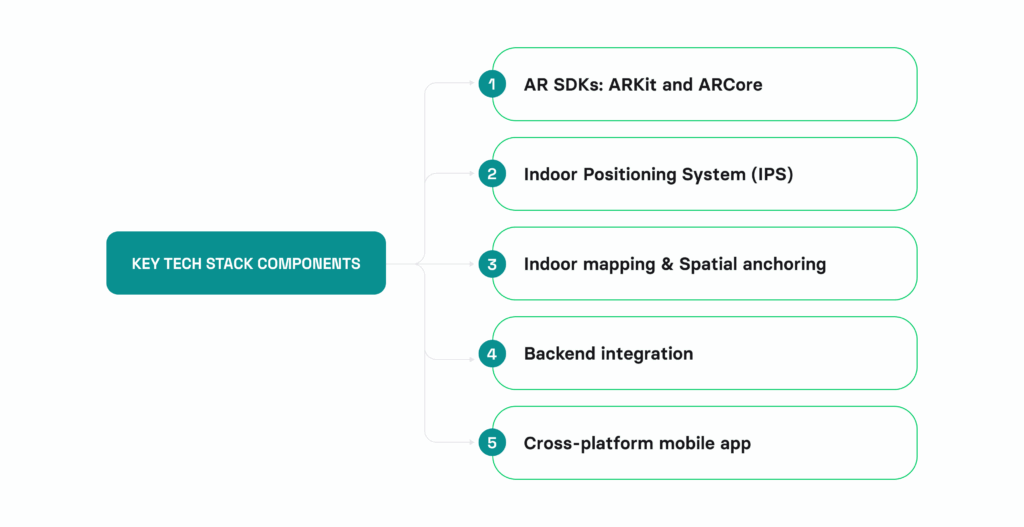 KEY TECH STACK COMPONENTS

1 AR SDKs: ARKit and ARCore

2 Indoor Positioning System (IPS)

3 Indoor mapping & Spatial anchoring

4 Backend integration

5 Cross-platform mobile app